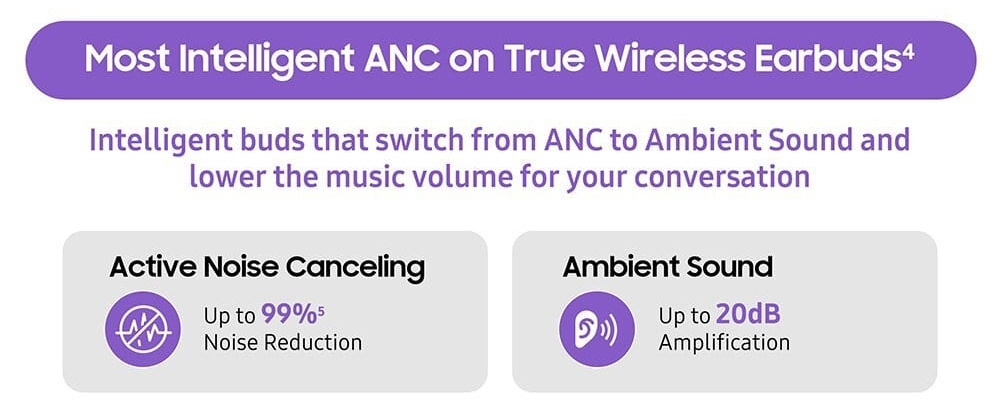 Most Intelligent ANC on True Wireless Earbuds$^4$

Intelligent buds that switch from ANC to Ambient Sound and lower the music volume for your conversation

Active Noise Canceling

Up to 99%$^5$ Noise Reduction

Ambient Sound

Up to 20dB Amplification